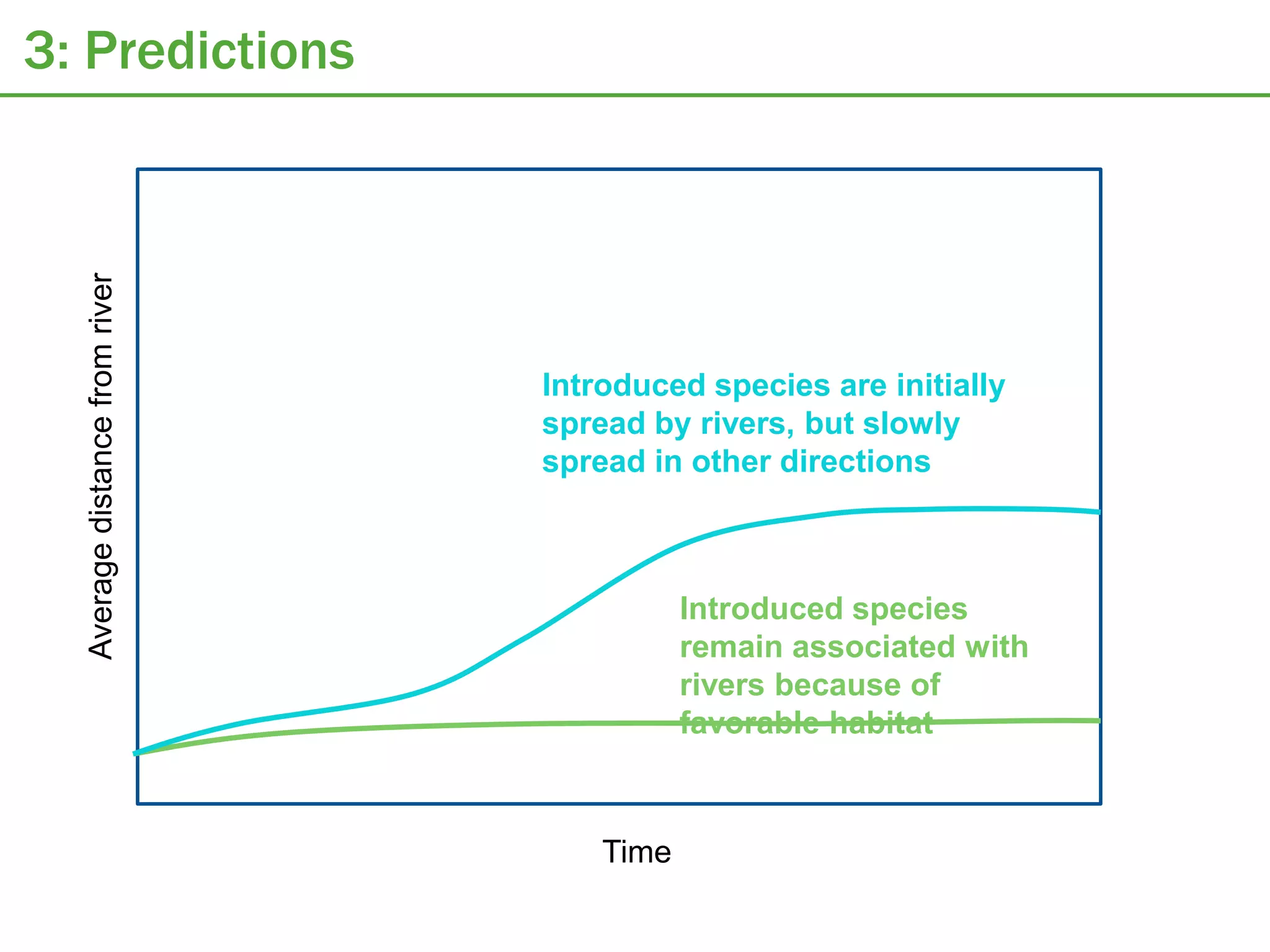 3: Predictions

Average distance from river

Introduced species are initially spread by rivers, but slowly spread in other directions

Introduced species remain associated with rivers because of favorable habitat

Time